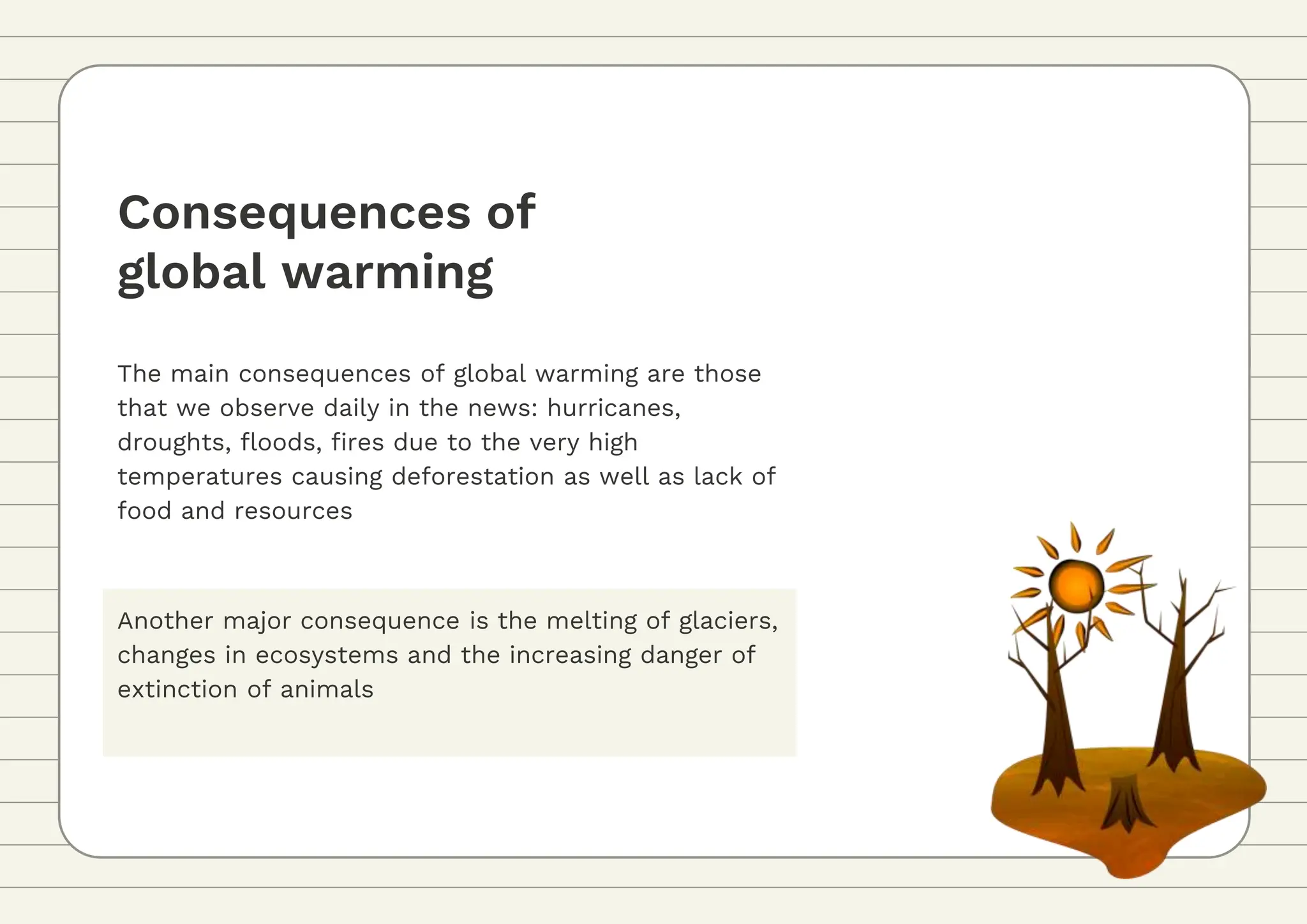 Consequences of global warming

The main consequences of global warming are those that we observe daily in the news: hurricanes, droughts, floods, fires due to the very high temperatures causing deforestation as well as lack of food and resources

Another major consequence is the melting of glaciers, changes in ecosystems and the increasing danger of extinction of animals